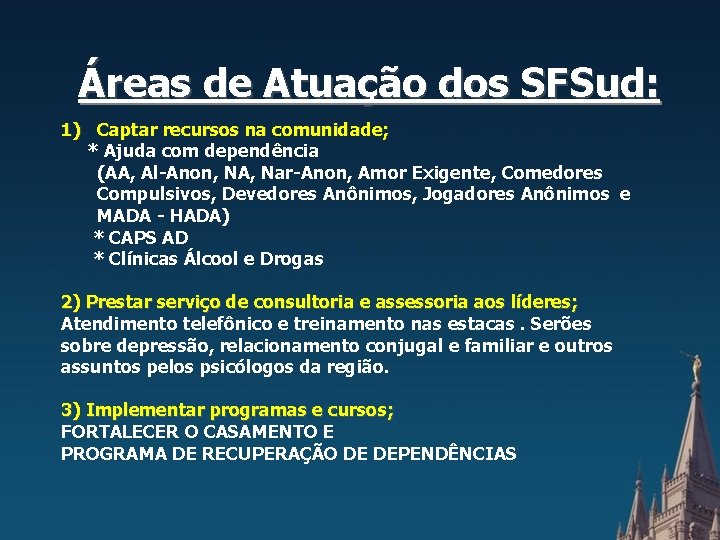 Áreas de Atuação dos SFSud:

1) Captar recursos na comunidade;

* Ajuda com dependência (AA, Al-Anon, NA, Nar-Anon, Amor Exigente, Comedores Compulsivos, Devedores Anônimos, Jogadores Anônimos e MADA - HADA)

* CAPS AD

* Clínicas Álcool e Drogas

2) Prestar serviço de consultoria e assessoria aos líderes;

Atendimento telefônico e treinamento nas estacas . Serões sobre depressão, relacionamento conjugal e familiar e outros assuntos pelos psicólogos da região.

3) Implementar programas e cursos;

FORTALECER O CASAMENTO E
PROGRAMA DE RECUPERAÇÃO DE DEPENDÊNCIAS